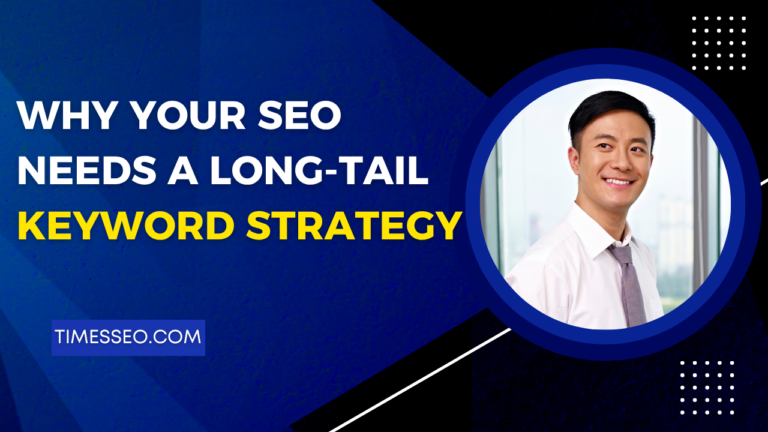 WHY YOUR SEO NEEDS A LONG-TAIL KEYWORD STRATEGY

TIMESSEO.COM